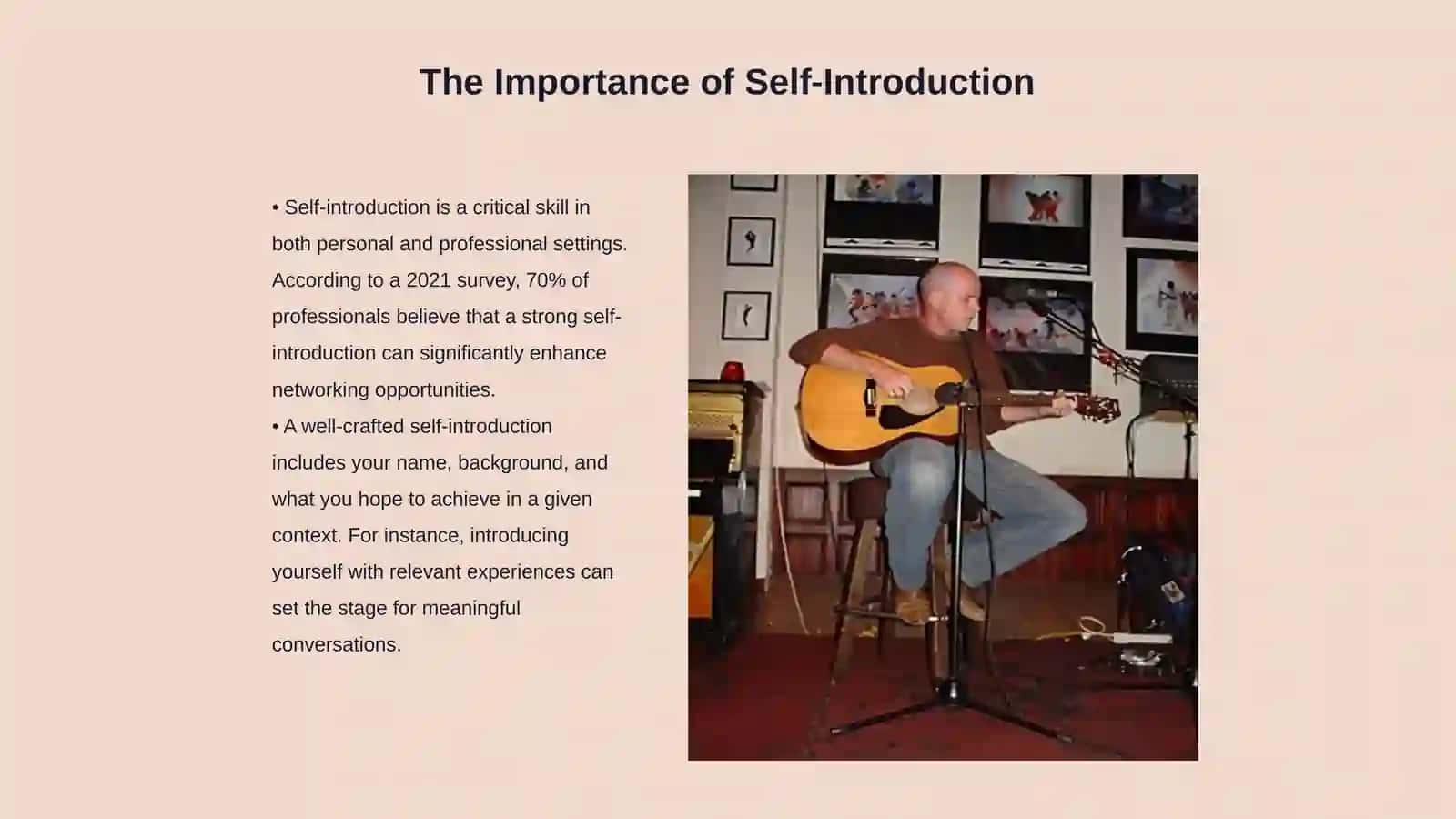 The Importance of Self-Introduction

• Self-introduction is a critical skill in both personal and professional settings. According to a 2021 survey, 70% of professionals believe that a strong self-introduction can significantly enhance networking opportunities.

• A well-crafted self-introduction includes your name, background, and what you hope to achieve in a given context. For instance, introducing yourself with relevant experiences can set the stage for meaningful conversations.